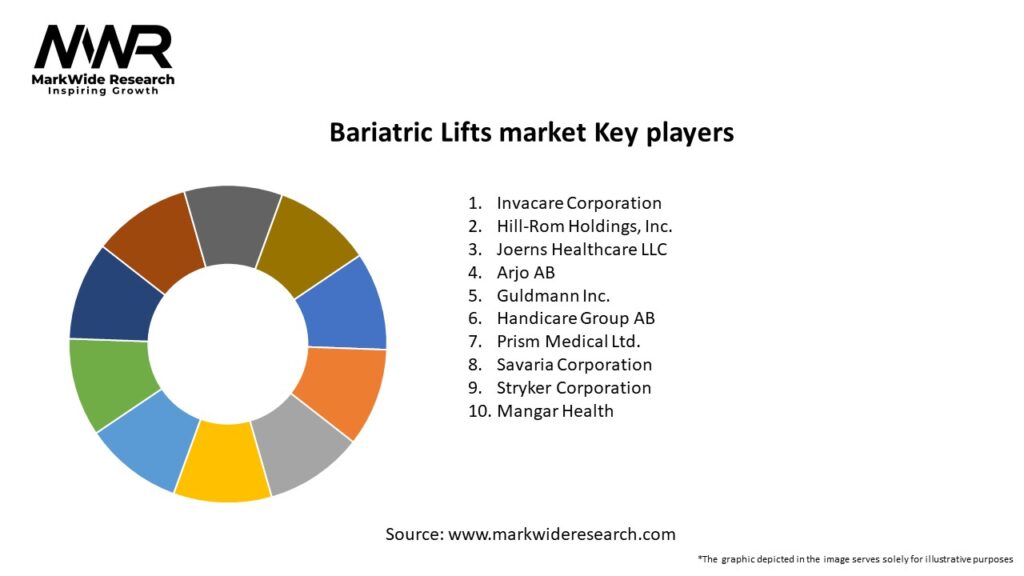 MWR
MarkWide Research
Inspiring Growth

Bariatric Lifts market Key players

1. Invacare Corporation
2. Hill-Rom Holdings, Inc.
3. Joerns Healthcare LLC
4. Arjo AB
5. Guldmann Inc.
6. Handicare Group AB
7. Prism Medical Ltd.
8. Savaria Corporation
9. Stryker Corporation
10. Mangar Health

Source: www.markwideresearch.com

*The graphic depicted in the image serves solely for illustrative purposes